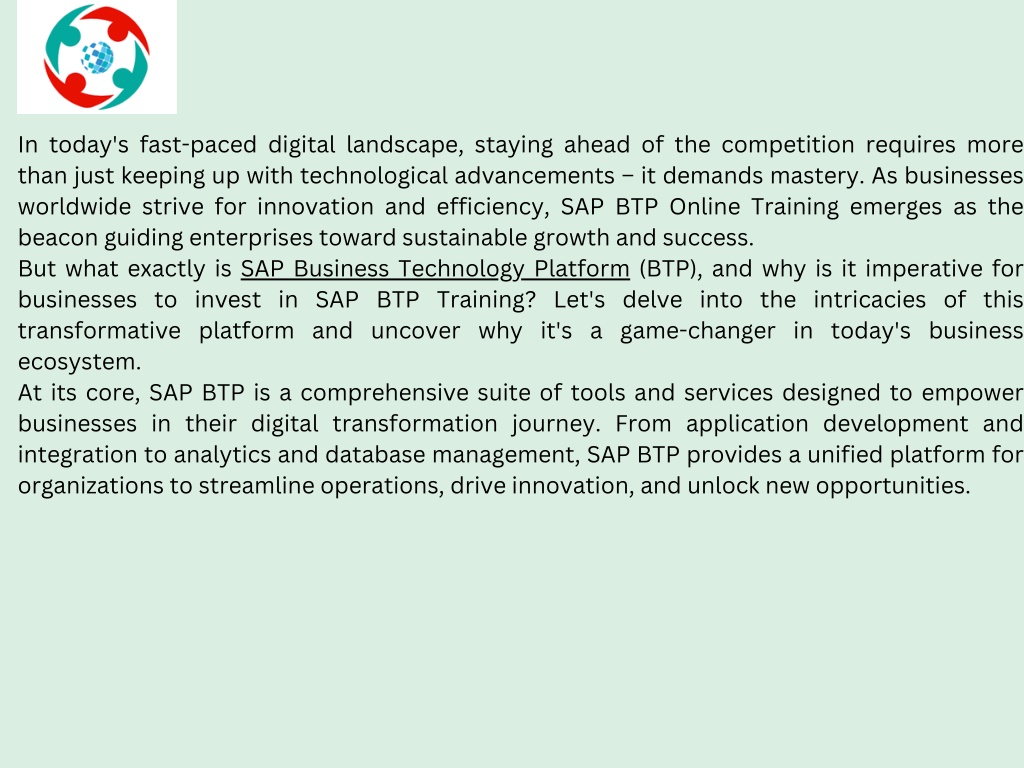 In today's fast-paced digital landscape, staying ahead of the competition requires more than just keeping up with technological advancements – it demands mastery. As businesses worldwide strive for innovation and efficiency, SAP BTP Online Training emerges as the beacon guiding enterprises toward sustainable growth and success.
But what exactly is SAP Business Technology Platform (BTP), and why is it imperative for businesses to invest in SAP BTP Training? Let's delve into the intricacies of this transformative platform and uncover why it's a game-changer in today's business ecosystem.
At its core, SAP BTP is a comprehensive suite of tools and services designed to empower businesses in their digital transformation journey. From application development and integration to analytics and database management, SAP BTP provides a unified platform for organizations to streamline operations, drive innovation, and unlock new opportunities.